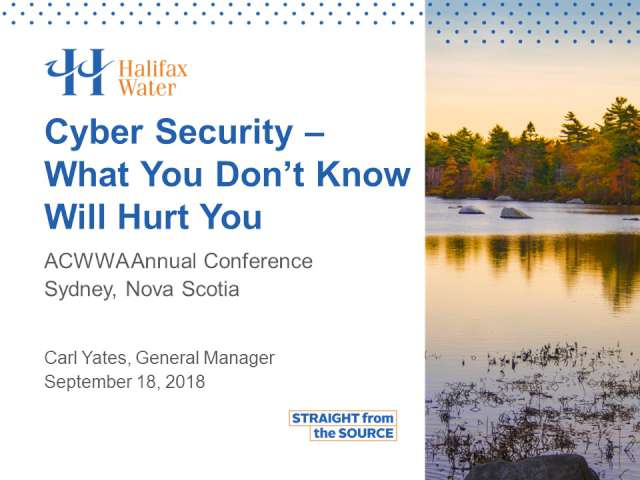 Halifax Water

Cyber Security – What You Don't Know Will Hurt You

ACWWAAnnual Conference
Sydney, Nova Scotia

Carl Yates, General Manager
September 18, 2018

STRAIGHT from the SOURCE